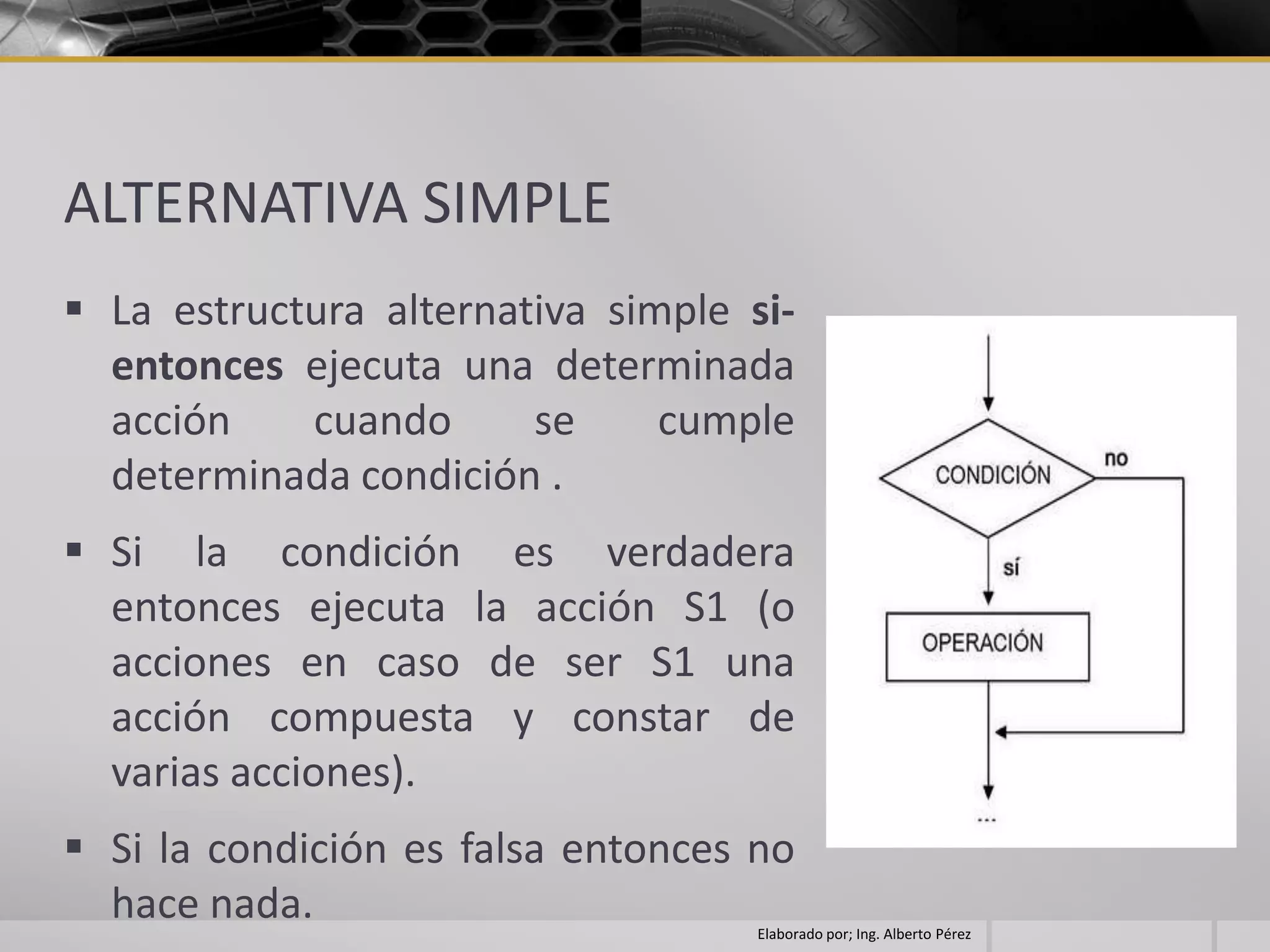 ALTERNATIVA SIMPLE

▪ La estructura alternativa simple si-entonces ejecuta una determinada acción cuando se cumple determinada condición .

▪ Si la condición es verdadera entonces ejecuta la acción S1 (o acciones en caso de ser S1 una acción compuesta y constar de varias acciones).

▪ Si la condición es falsa entonces no hace nada.

CONDICIÓN
no
sí
OPERACIÓN
...

Elaborado por; Ing. Alberto Pérez